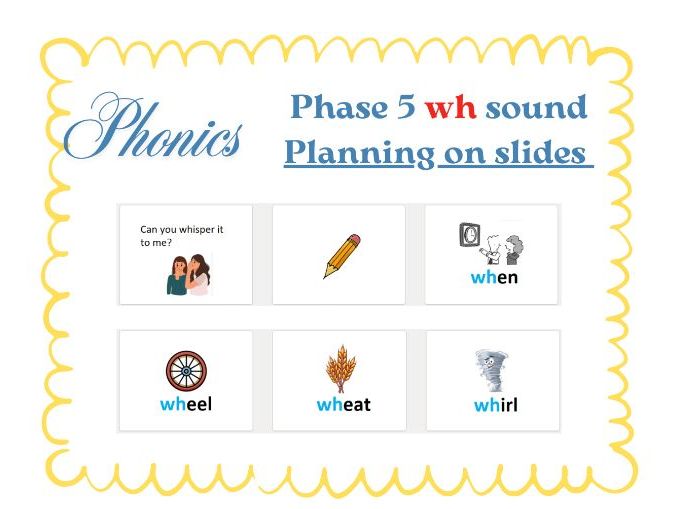 Phonics

Phase 5 wh sound
Planning on slides

Can you whisper it to me?

when

wheel

wheat

whirl